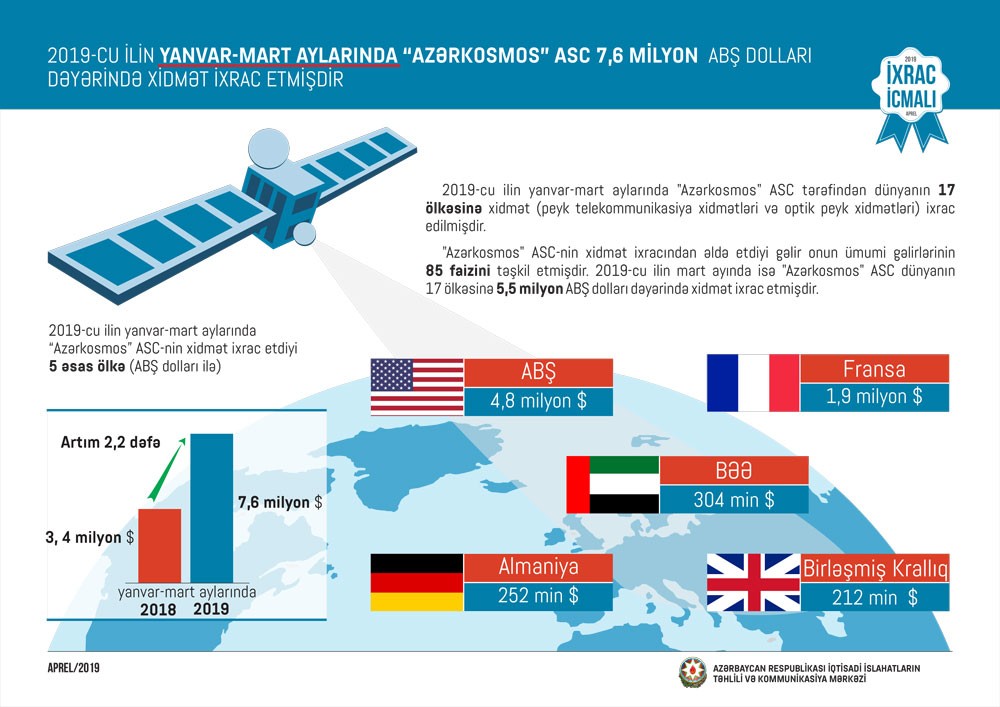 2019-CU İLİN YANVAR-MART AYLARINDA "AZƏRKOSMOS" ASC 7,6 MİLYON ABŞ DOLLARI DƏYƏRİNDƏ XİDMƏT İXRAC ETMİŞDİR

2019
İXRAC
İCMALI
APREL

2019-cu ilin yanvar-mart aylarında "Azərkosmos" ASC tərəfindən dünyanın 17 ölkəsinə xidmət (peyk telekommunikasiya xidmətləri və optik peyk xidmətləri) ixrac edilmişdir.

"Azərkosmos" ASC-nin xidmət ixracından əldə etdiyi gəlir onun ümumi gəlirlərinin 85 faizini təşkil etmişdir. 2019-cu ilin mart ayında isə "Azərkosmos" ASC dünyanın 17 ölkəsinə 5,5 milyon ABŞ dolları dəyərində xidmət ixrac etmişdir.

2019-cu ilin yanvar-mart aylarında "Azərkosmos" ASC-nin xidmət ixrac etdiyi 5 əsas ölkə (ABŞ dolları ilə)

Artım 2,2 dəfə

3, 4 milyon $

7,6 milyon $

yanvar-mart aylarında
2018
2019

ABŞ
4,8 milyon $

Fransa
1,9 milyon $

BƏƏ
304 min $

Almaniya
252 min $

Birləşmiş Krallıq
212 min $

APREL/2019

AZƏRBAYCAN RESPUBLİKASI İQTİSADİ İSLAHATLARIN TƏHLİLİ VƏ KOMMUNİKASİYA MƏRKƏZİ